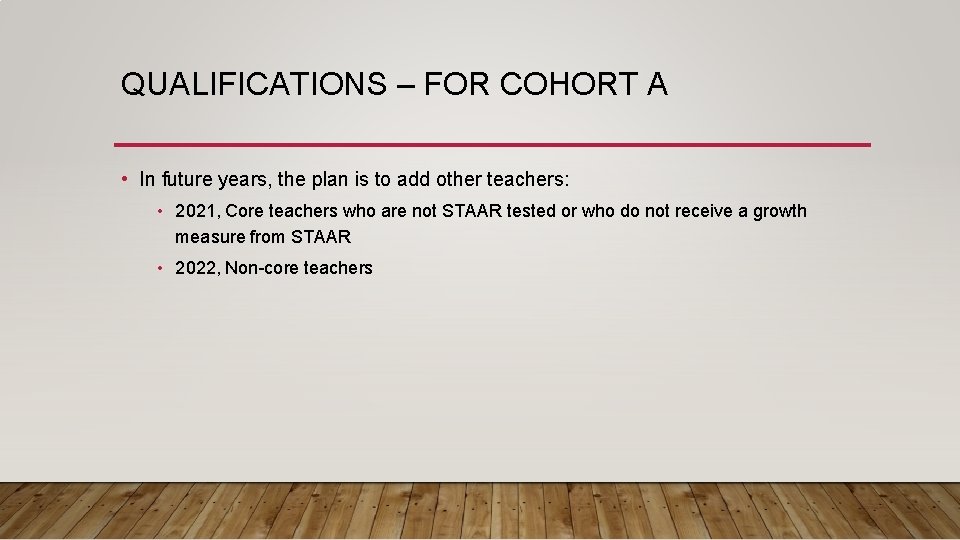 QUALIFICATIONS – FOR COHORT A

• In future years, the plan is to add other teachers:

• 2021, Core teachers who are not STAAR tested or who do not receive a growth measure from STAAR

• 2022, Non-core teachers